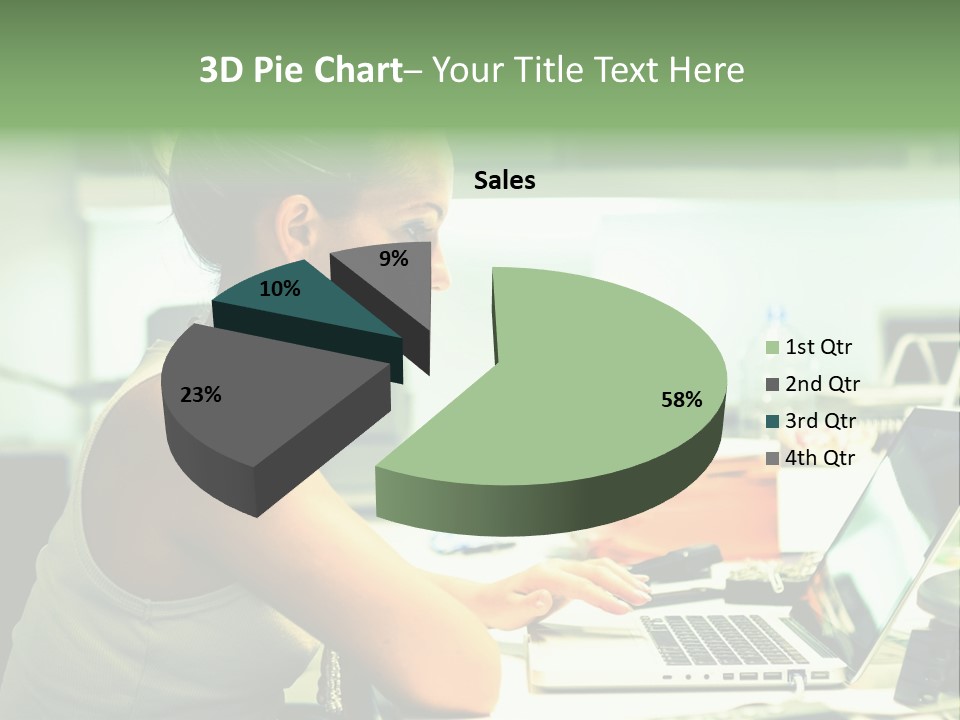 3D Pie Chart– Your Title Text Here

Sales

9%

10%

23%

58%

1st Qtr
2nd Qtr
3rd Qtr
4th Qtr